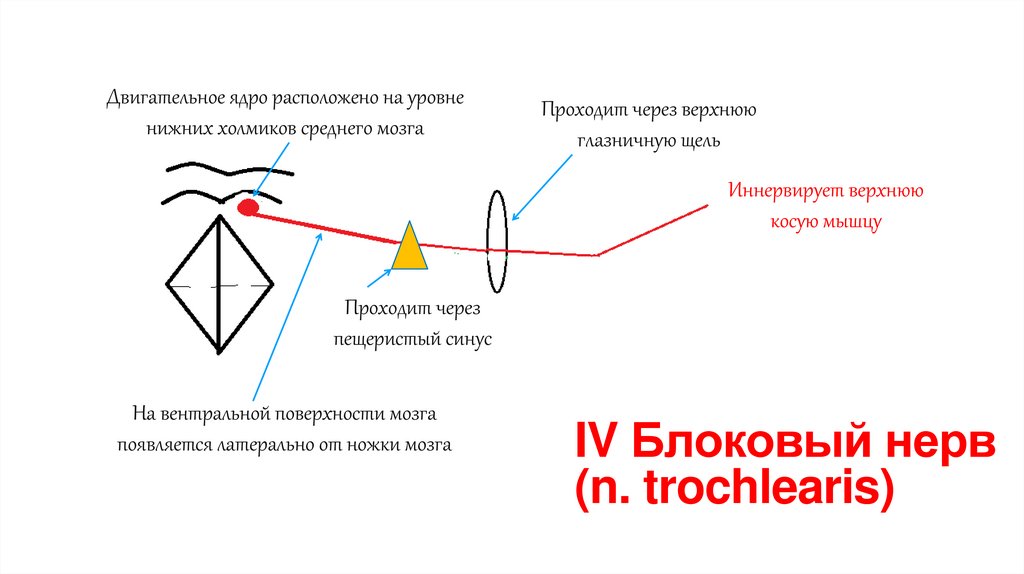 Двигательное ядро расположено на уровне нижних холмиков среднего мозга

Проходит через верхнюю глазничную щель

Иннервирует верхнюю косую мышцу

Проходит через пещеристый синус

На вентральной поверхности мозга появляется латерально от ножки мозга

IV Блоковый нерв (n. trochlearis)